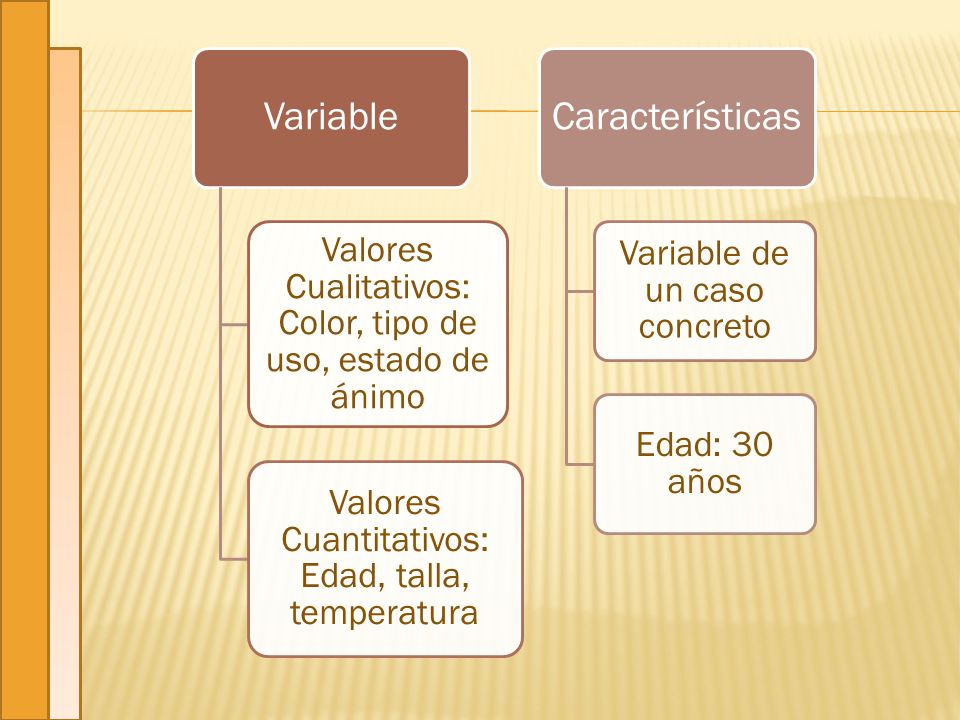 Variable

Valores Cualitativos: Color, tipo de uso, estado de ánimo

Valores Cuantitativos: Edad, talla, temperatura

Características

Variable de un caso concreto

Edad: 30 años